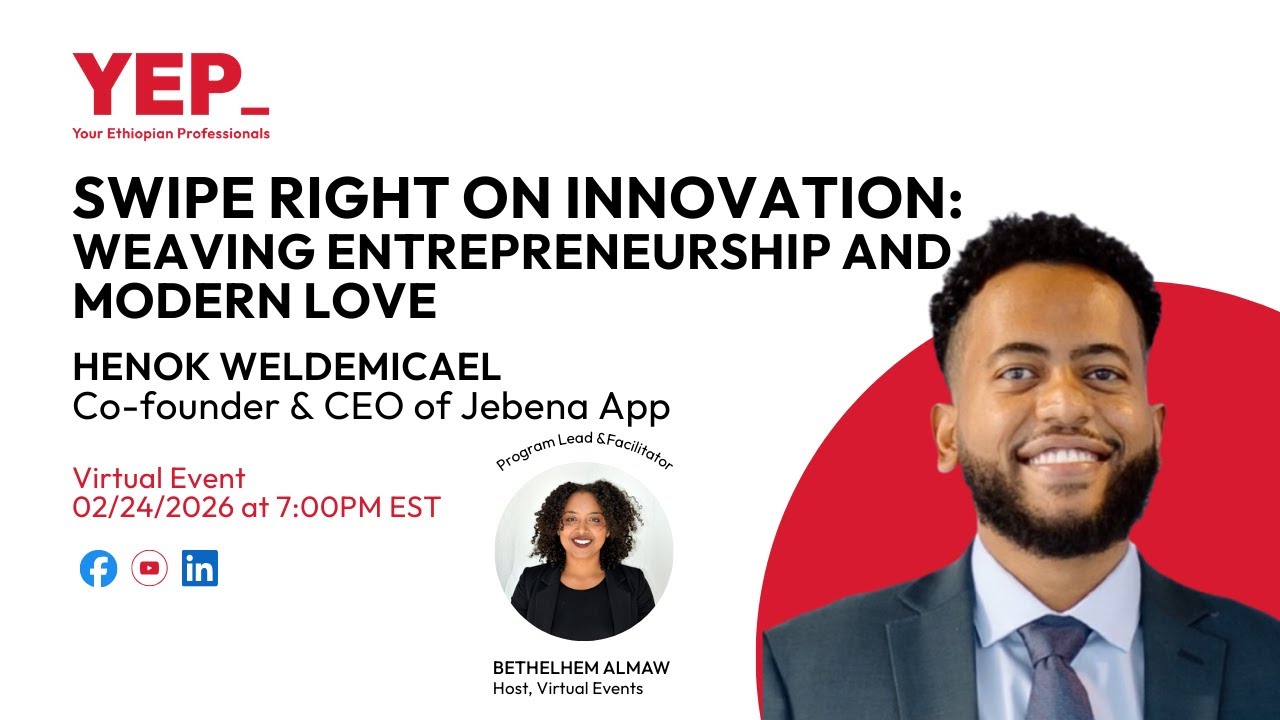 YEP_
Your Ethiopian Professionals

SWIPE RIGHT ON INNOVATION: WEAVING ENTREPRENEURSHIP AND MODERN LOVE

HENOK WELDEMICAEL
Co-founder & CEO of Jebena App

Virtual Event
02/24/2026 at 7:00PM EST

Program Lead & Facilitator

BETHELHEM ALMAW
Host, Virtual Events